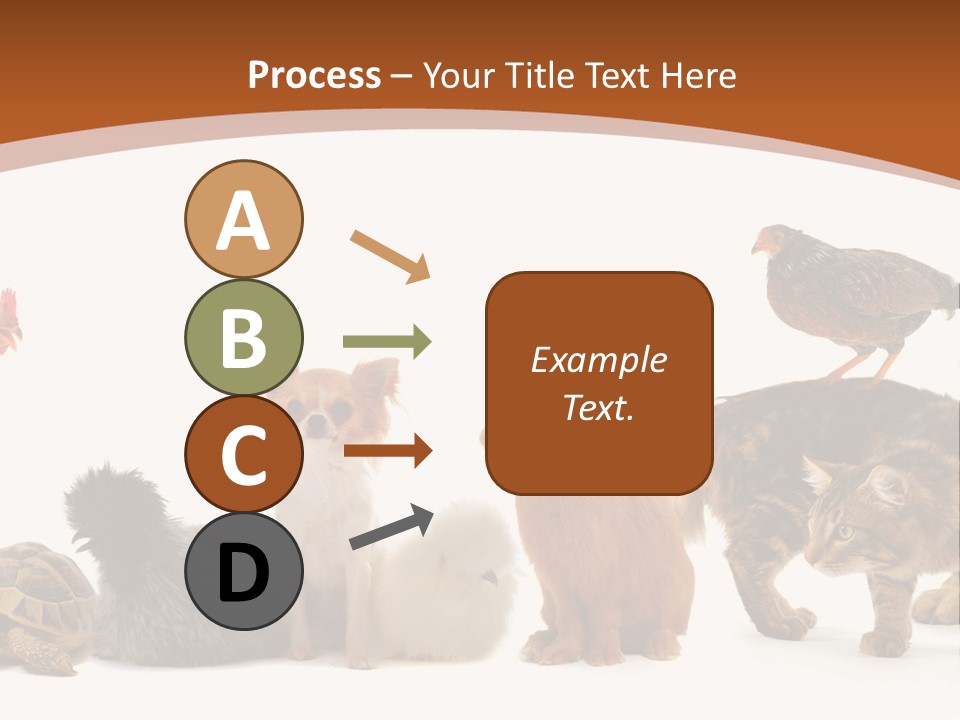 Process – Your Title Text Here

A

B

C

D

Example Text.